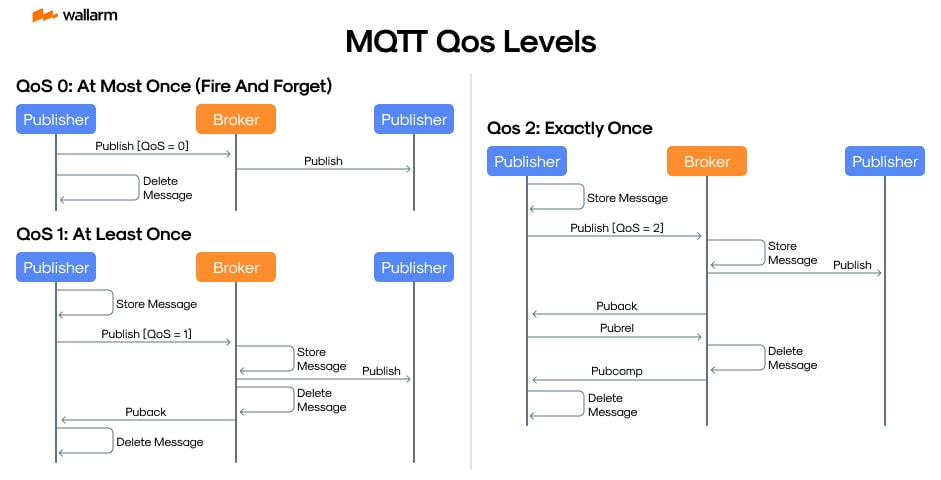 wallarm

MQTT Qos Levels

QoS 0: At Most Once (Fire And Forget)

Publisher

Broker

Publisher

Publish [QoS = 0]

Publish

Delete Message

QoS 1: At Least Once

Publisher

Broker

Publisher

Store Message

Publish [QoS = 1]

Store Message

Publish

Delete Message

Puback

Delete Message

Qos 2: Exactly Once

Publisher

Broker

Publisher

Store Message

Publish [QoS = 2]

Store Message

Publish

Puback

Pubrel

Delete Message

Pubcomp

Delete Message